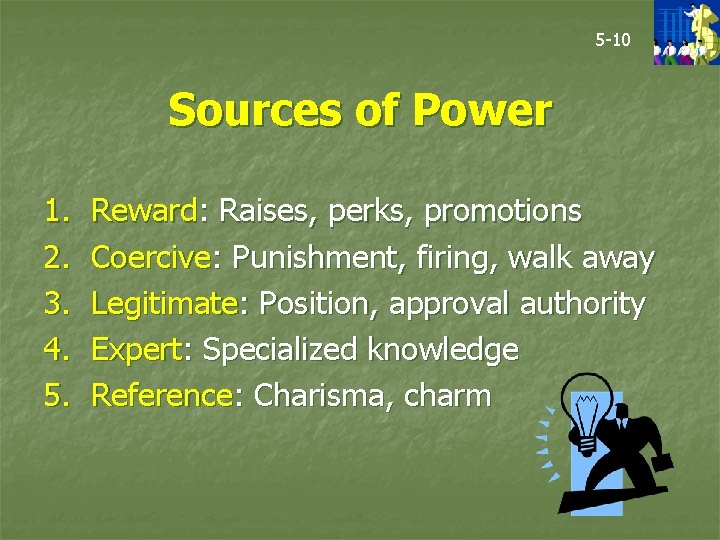 5-10

Sources of Power

1. Reward: Raises, perks, promotions
2. Coercive: Punishment, firing, walk away
3. Legitimate: Position, approval authority
4. Expert: Specialized knowledge
5. Reference: Charisma, charm